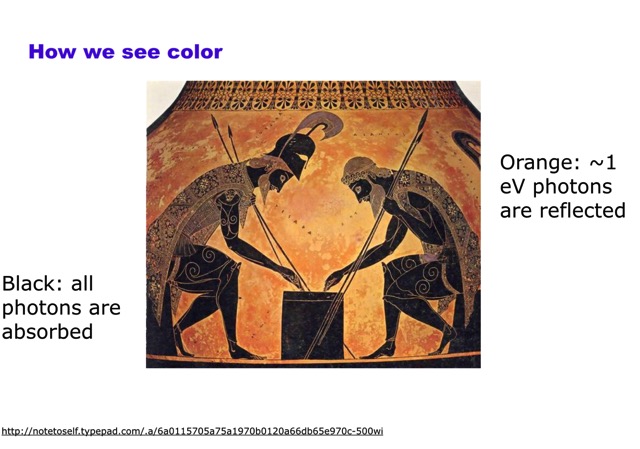 How we see color

Orange: ~1 eV photons are reflected

Black: all photons are absorbed

http://notetoself.typepad.com/.a/6a0115705a75a1970b0120a66db65e970c-500wi